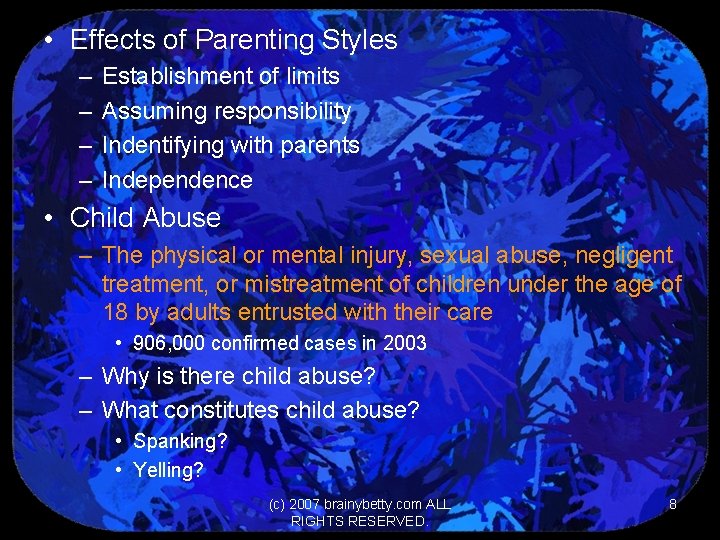 • Effects of Parenting Styles
– Establishment of limits
– Assuming responsibility
– Indentifying with parents
– Independence
• Child Abuse
– The physical or mental injury, sexual abuse, negligent treatment, or mistreatment of children under the age of 18 by adults entrusted with their care
• 906,000 confirmed cases in 2003
– Why is there child abuse?
– What constitutes child abuse?
• Spanking?
• Yelling?

(c) 2007 brainybetty.com ALL RIGHTS RESERVED.

8